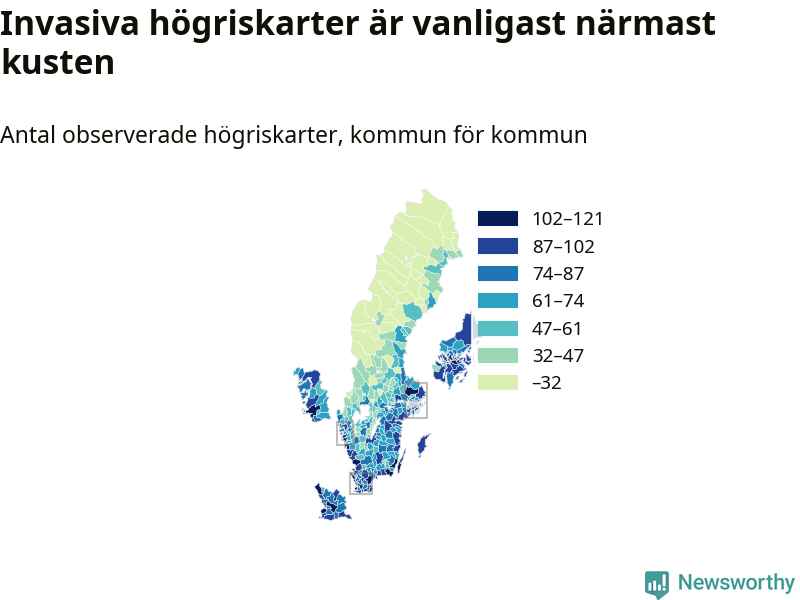 Invasiva högriskarter är vanligast närmast kusten

Antal observerade högriskarter, kommun för kommun

102–121
87–102
74–87
61–74
47–61
32–47
–32

Newsworthy